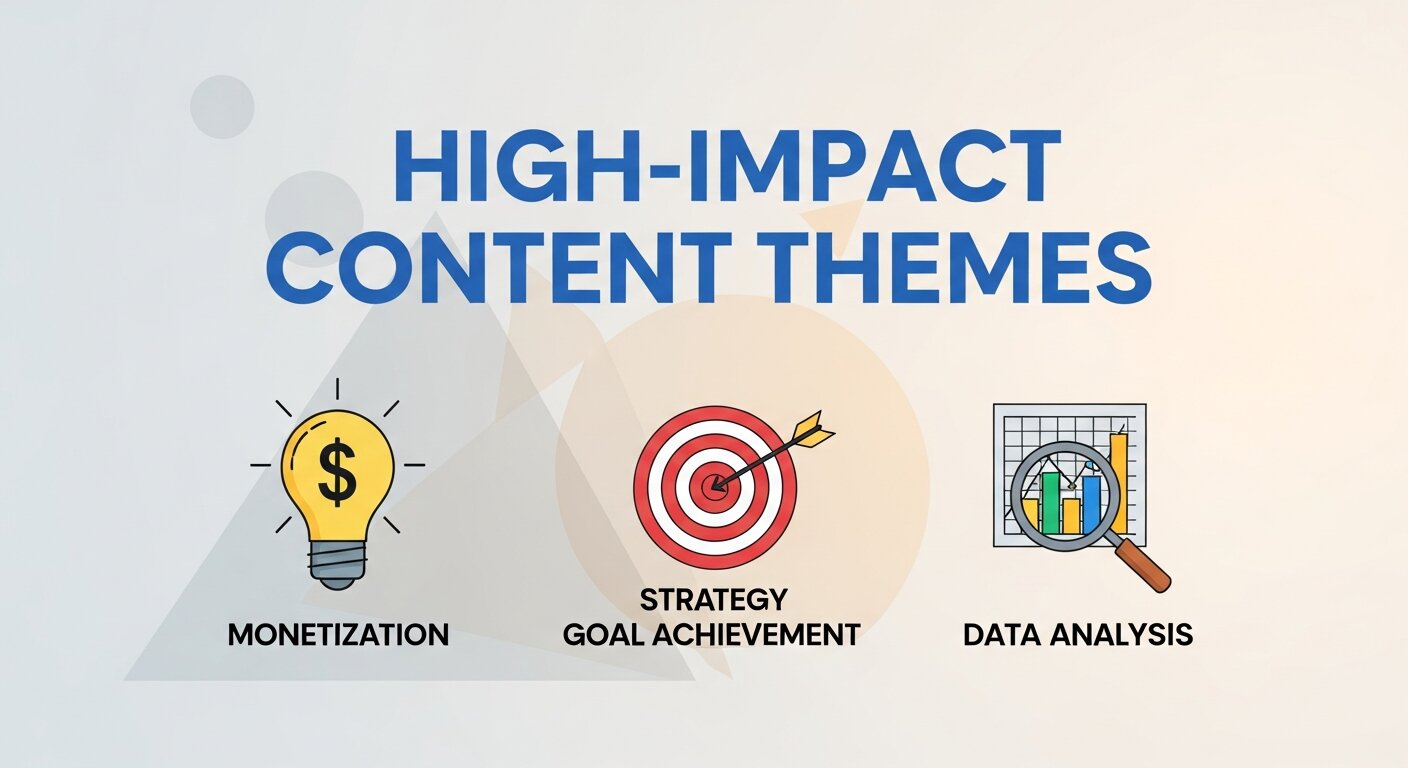 HIGH-IMPACT CONTENT THEMES

$

MONETIZATION

STRATEGY
GOAL ACHIEVEMENT

DATA ANALYSIS